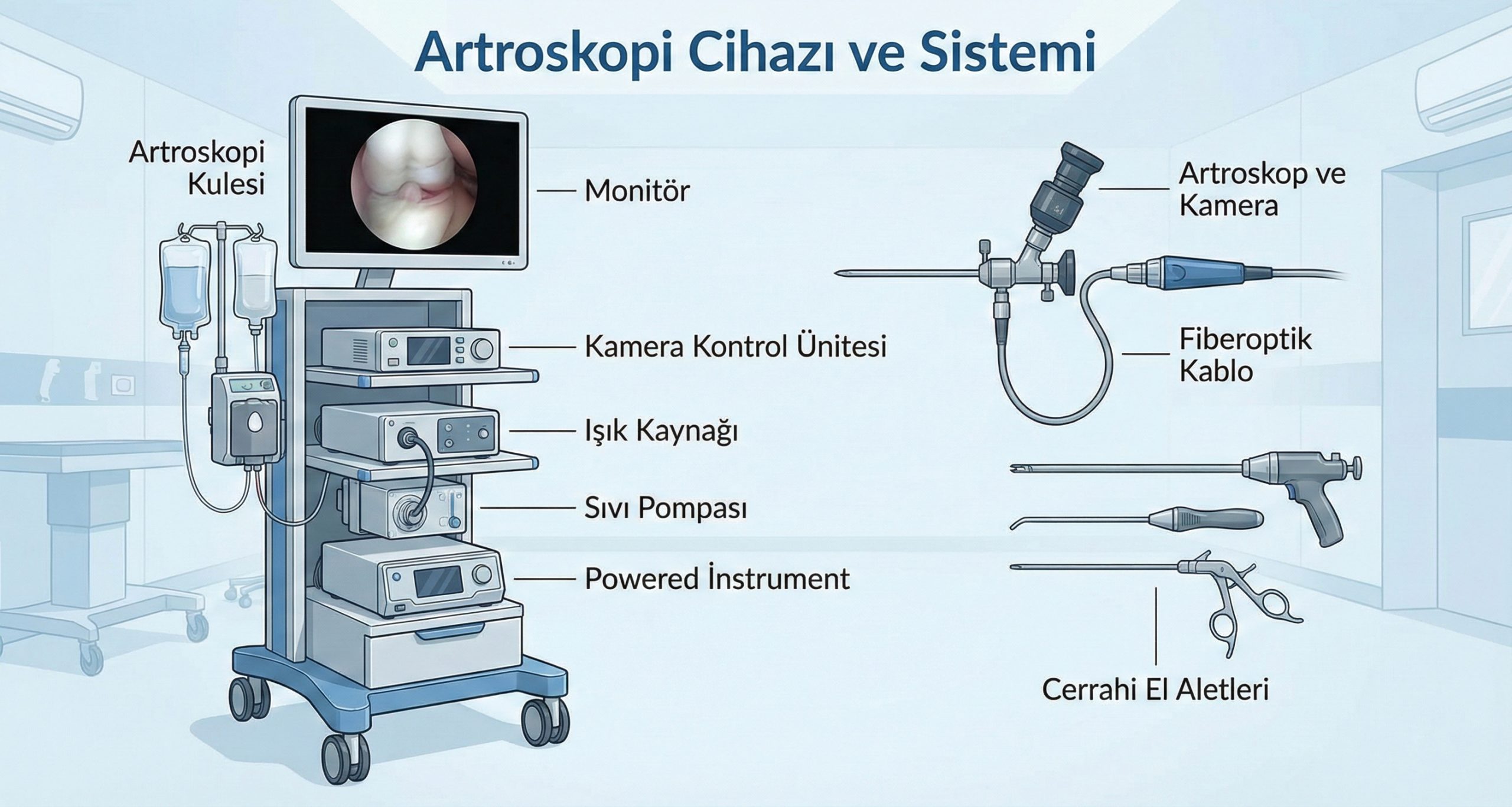 Artroskopi Cihazı ve Sistemi

Artroskopi Kulesi

Monitör

Kamera Kontrol Ünitesi

Işık Kaynağı

Sıvı Pompası

Powered İnstrument

Artroskop ve Kamera

Fiberoptik Kablo

Cerrahi El Aletleri